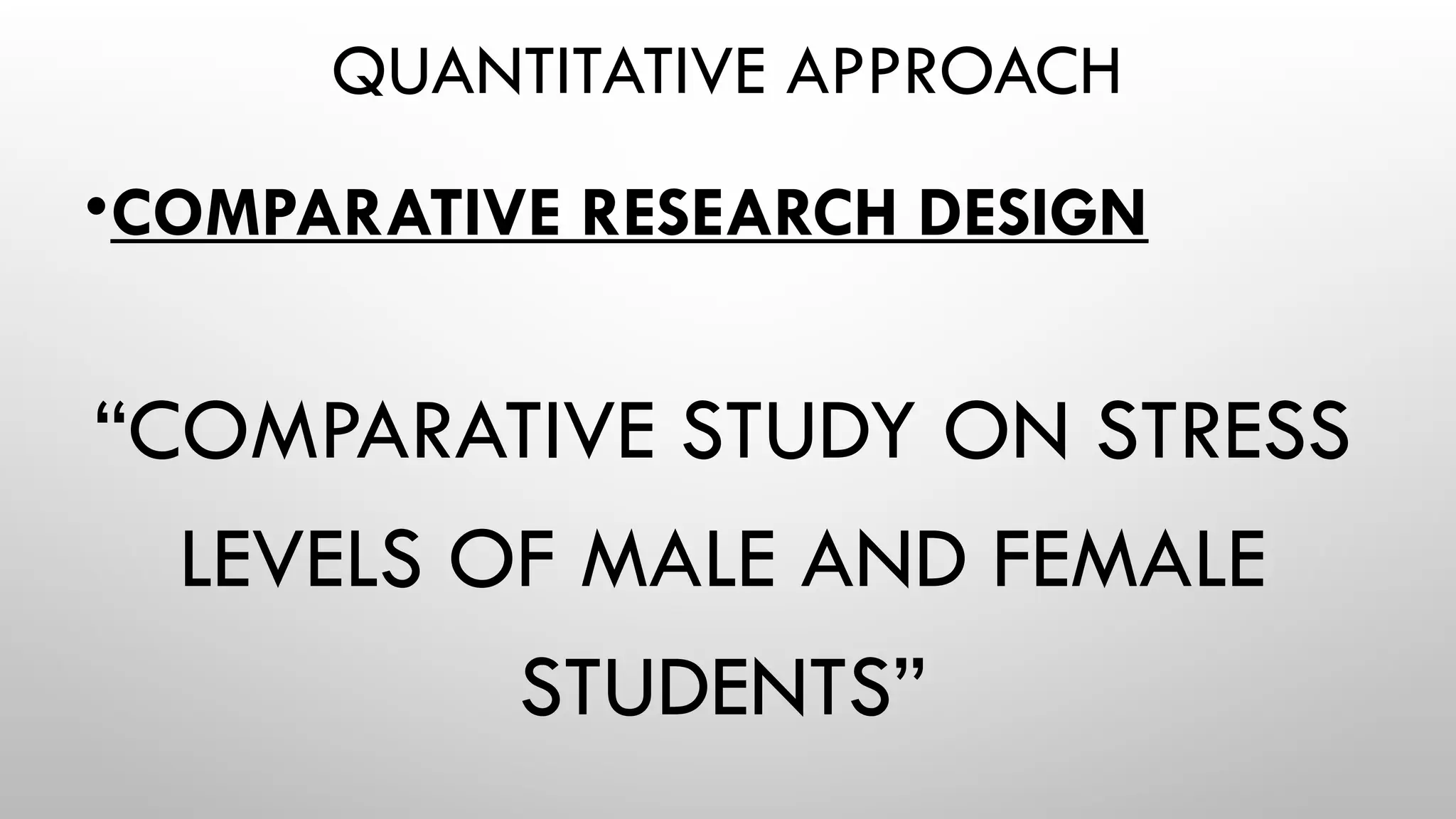 QUANTITATIVE APPROACH

•COMPARATIVE RESEARCH DESIGN

“COMPARATIVE STUDY ON STRESS LEVELS OF MALE AND FEMALE STUDENTS”